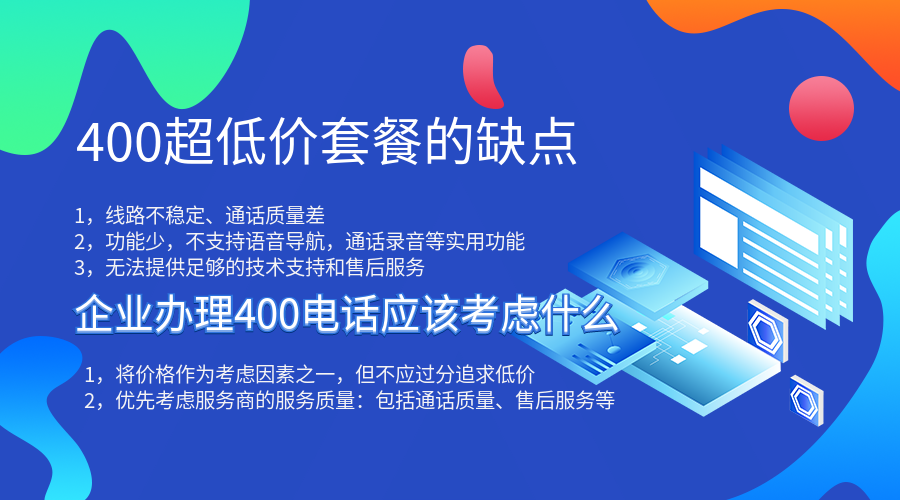 400超低价套餐的缺点

1，线路不稳定、通话质量差
2，功能少，不支持语音导航，通话录音等实用功能
3，无法提供足够的技术支持和售后服务

企业办理400电话应该考虑什么

1，将价格作为考虑因素之一，但不应过分追求低价
2，优先考虑服务商的服务质量：包括通话质量、售后服务等